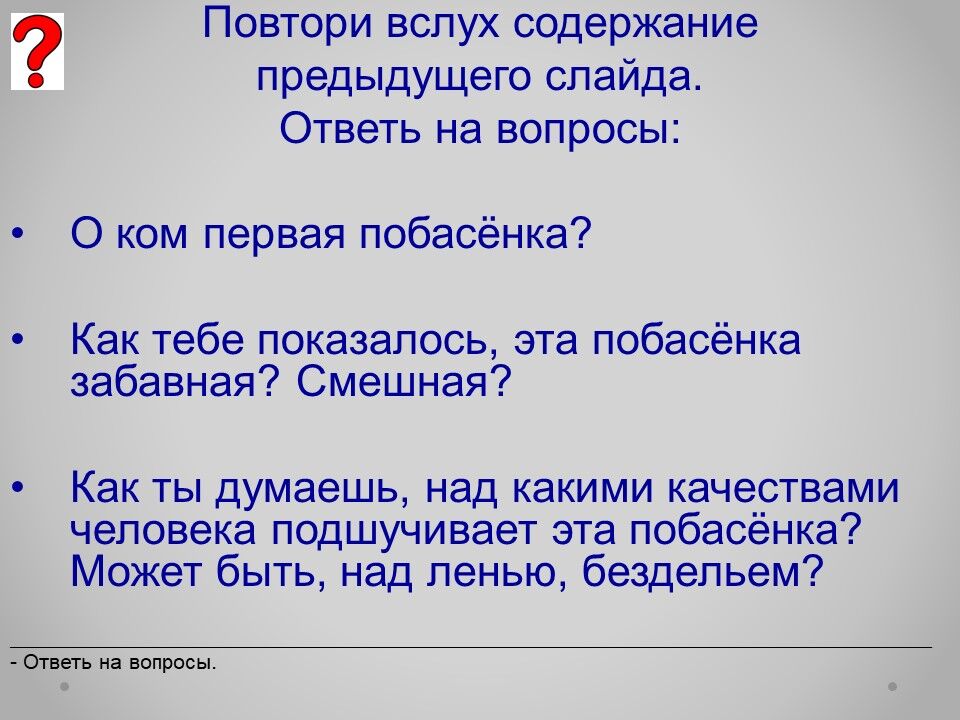 ?

Повтори вслух содержание предыдущего слайда.
Ответь на вопросы:

• О ком первая побасёнка?

• Как тебе показалось, эта побасёнка забавная? Смешная?

• Как ты думаешь, над какими качествами человека подшучивает эта побасёнка? Может быть, над ленью, бездельем?

- Ответь на вопросы.